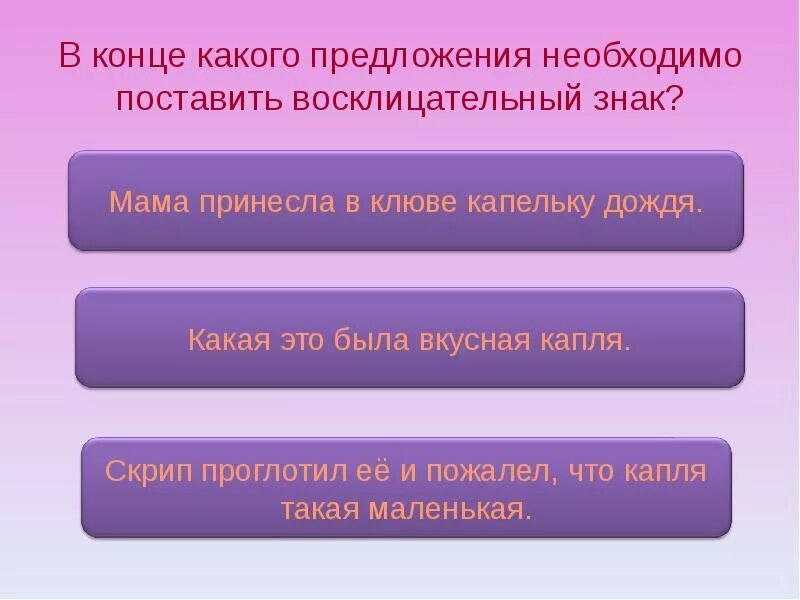 В конце какого предложения необходимо поставить восклицательный знак?

Мама принесла в клюве капельку дождя.

Какая это была вкусная капля.

Скрип проглотил её и пожалел, что капля такая маленькая.